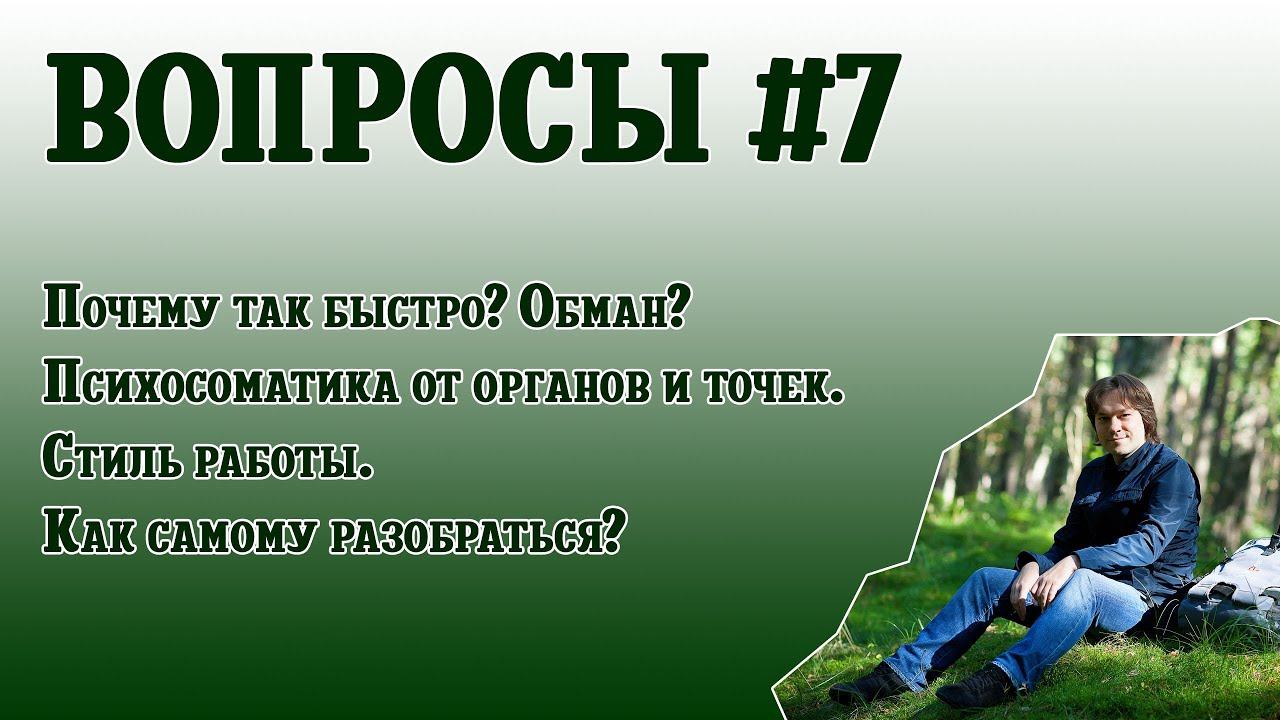 ВОПРОСЫ #7

Почему так быстро? Обман?
Психосоматика от органов и точек.
Стиль работы.
Как самому разобраться?